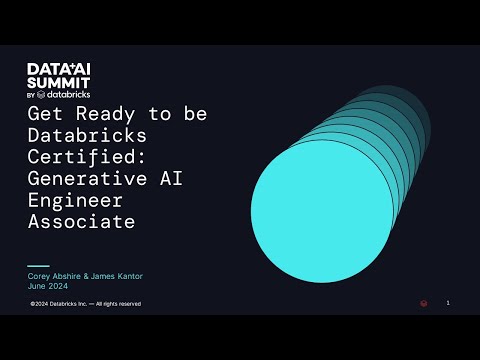 DATA+AI SUMMIT
BY databricks

Get Ready to be Databricks Certified: Generative AI Engineer Associate

Corey Abshire & James Kantor
June 2024

©2024 Databricks Inc. — All rights reserved

1